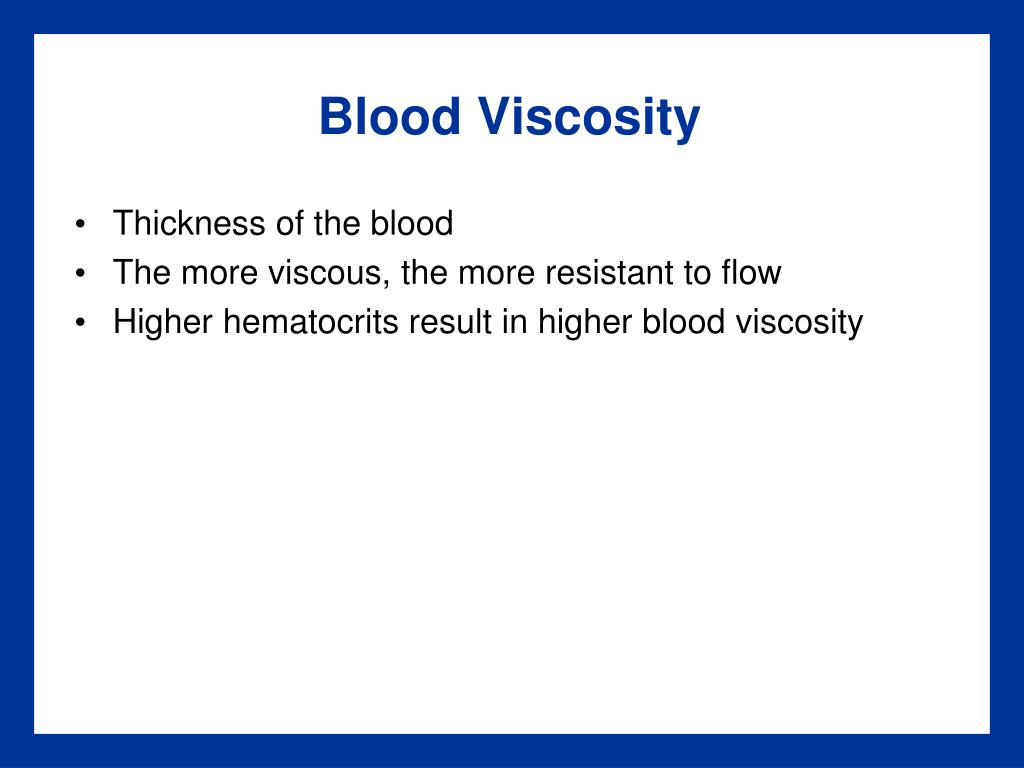 Blood Viscosity

• Thickness of the blood
• The more viscous, the more resistant to flow
• Higher hematocrits result in higher blood viscosity